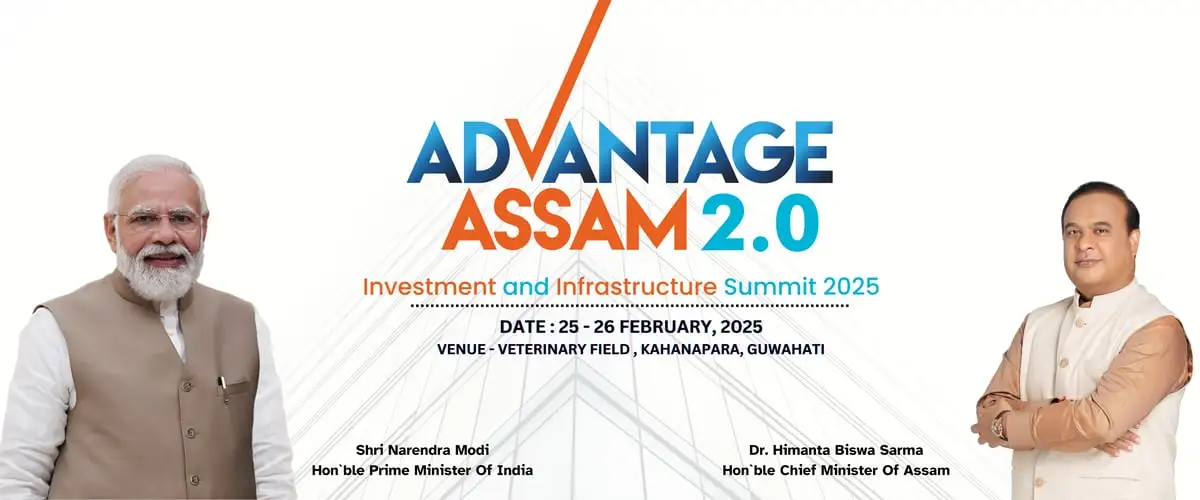 ADVANTAGE
ASSAM 2.0

Investment and Infrastructure Summit 2025

DATE : 25 - 26 FEBRUARY, 2025
VENUE - VETERINARY FIELD , KAHANAPARA, GUWAHATI

Shri Narendra Modi
Hon`ble Prime Minister Of India

Dr. Himanta Biswa Sarma
Hon`ble Chief Minister Of Assam